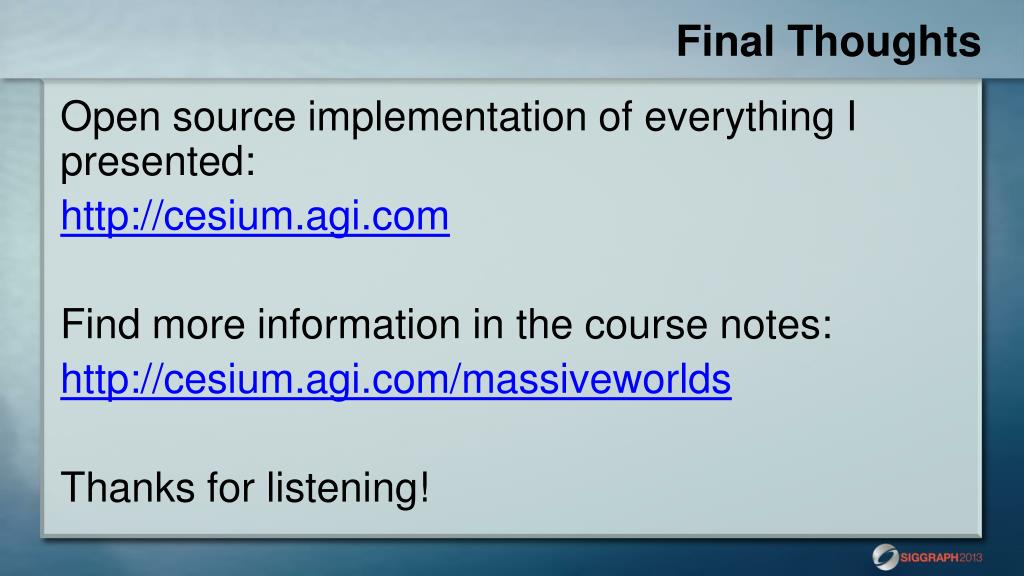 Final Thoughts

Open source implementation of everything I presented:

http://cesium.agi.com

Find more information in the course notes:

http://cesium.agi.com/massiveworlds

Thanks for listening!

SIGGRAPH2013